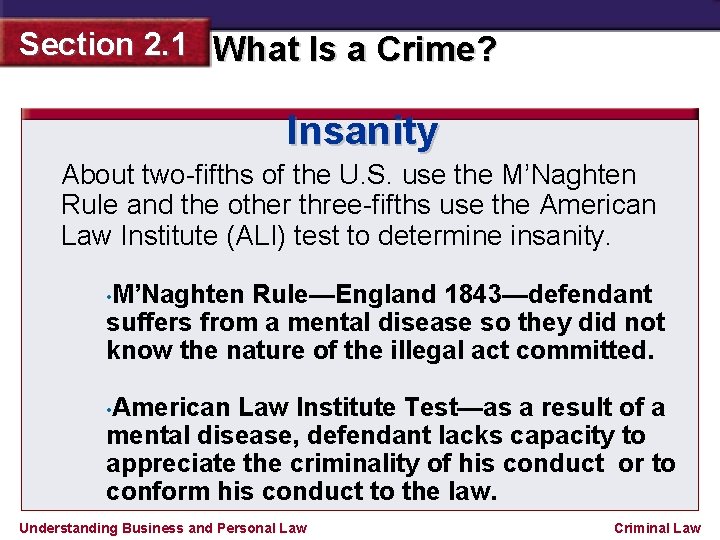 Section 2.1 What Is a Crime?

Insanity

About two-fifths of the U.S. use the M'Naghten Rule and the other three-fifths use the American Law Institute (ALI) test to determine insanity.

•M'Naghten Rule—England 1843—defendant suffers from a mental disease so they did not know the nature of the illegal act committed.

•American Law Institute Test—as a result of a mental disease, defendant lacks capacity to appreciate the criminality of his conduct or to conform his conduct to the law.

Understanding Business and Personal Law

Criminal Law